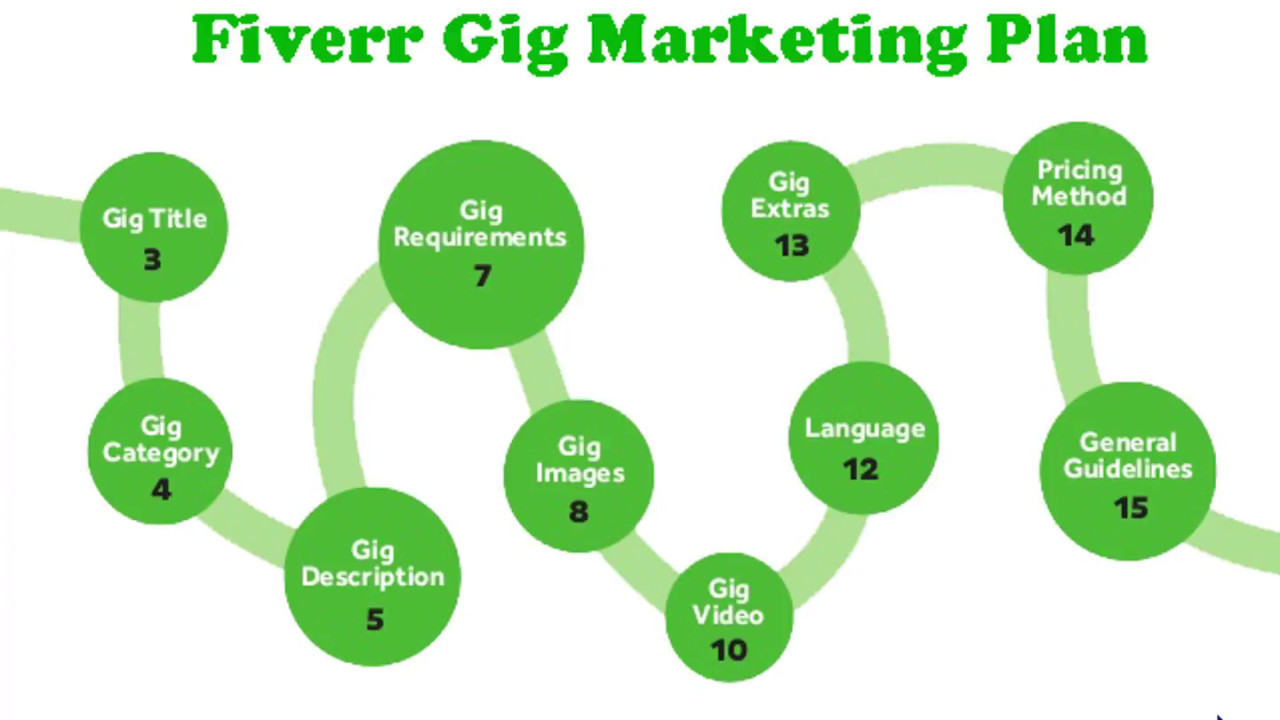 Fiverr Gig Marketing Plan

Gig Title
3

Gig Category
4

Gig Description
5

Gig Requirements
7

Gig Images
8

Gig Video
10

Language
12

Gig Extras
13

Pricing Method
14

General Guidelines
15